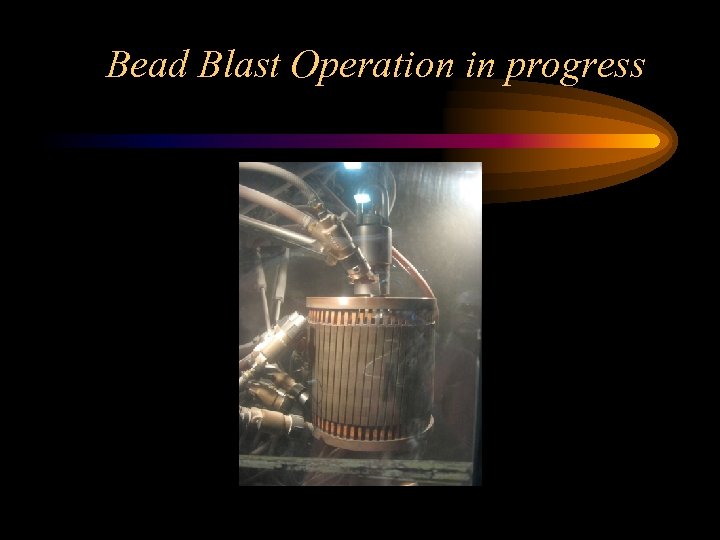 Bead Blast Operation in progress